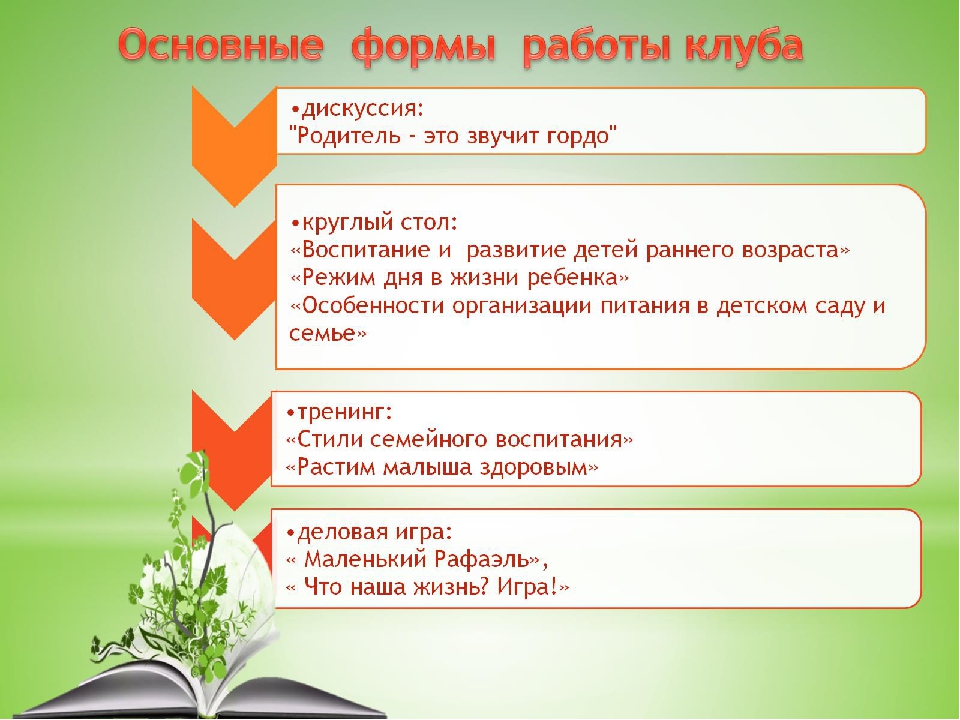 Основные формы работы клуба

•дискуссия:
"Родитель - это звучит гордо"

•круглый стол:
«Воспитание и развитие детей раннего возраста»
«Режим дня в жизни ребенка»
«Особенности организации питания в детском саду и семье»

•тренинг:
«Стили семейного воспитания»
«Растим малыша здоровым»

•деловая игра:
« Маленький Рафаэль»,
« Что наша жизнь? Игра!»